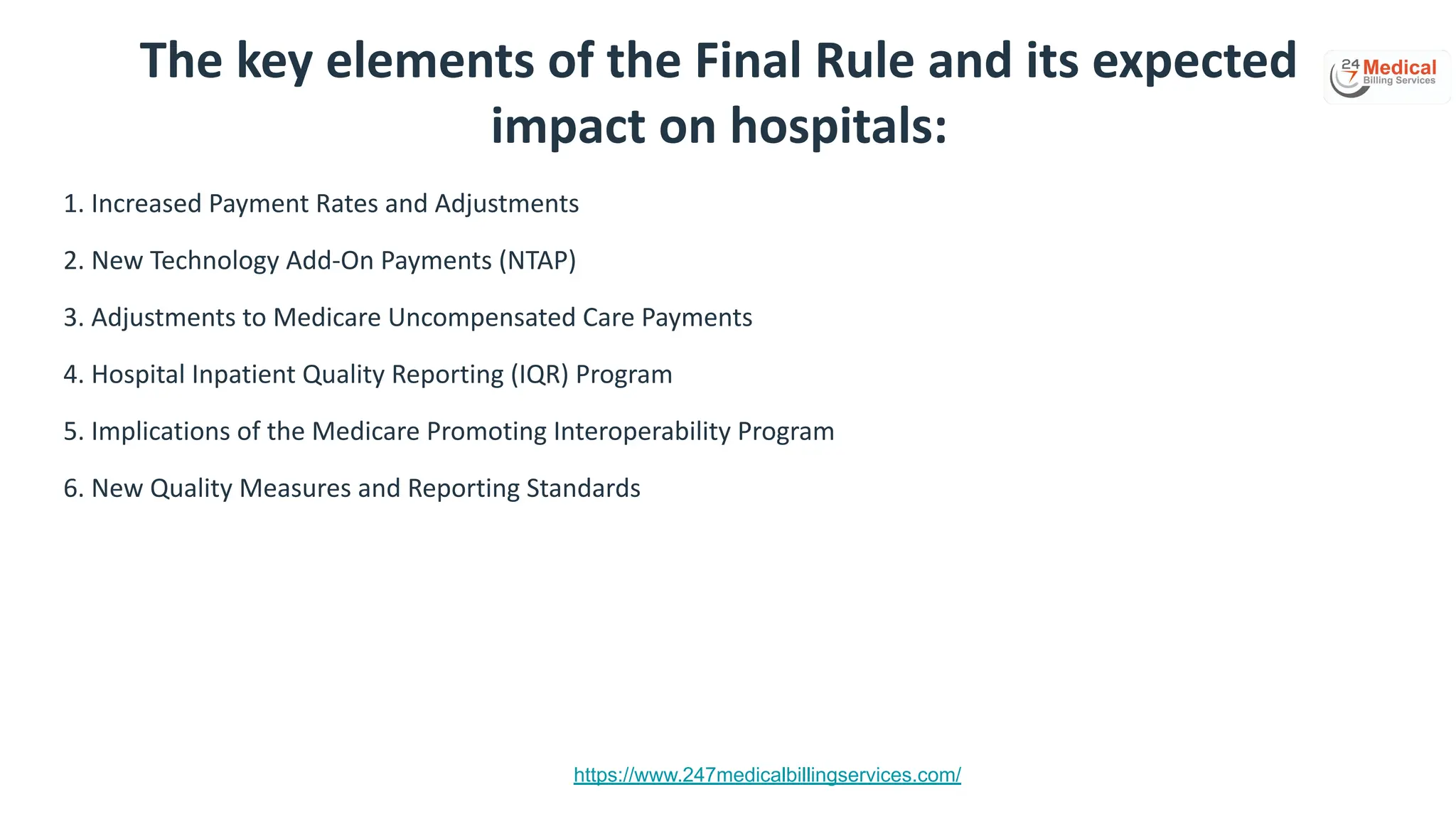 The key elements of the Final Rule and its expected impact on hospitals:

24 7 Medical Billing Services

1. Increased Payment Rates and Adjustments

2. New Technology Add-On Payments (NTAP)

3. Adjustments to Medicare Uncompensated Care Payments

4. Hospital Inpatient Quality Reporting (IQR) Program

5. Implications of the Medicare Promoting Interoperability Program

6. New Quality Measures and Reporting Standards

https://www.247medicalbillingservices.com/